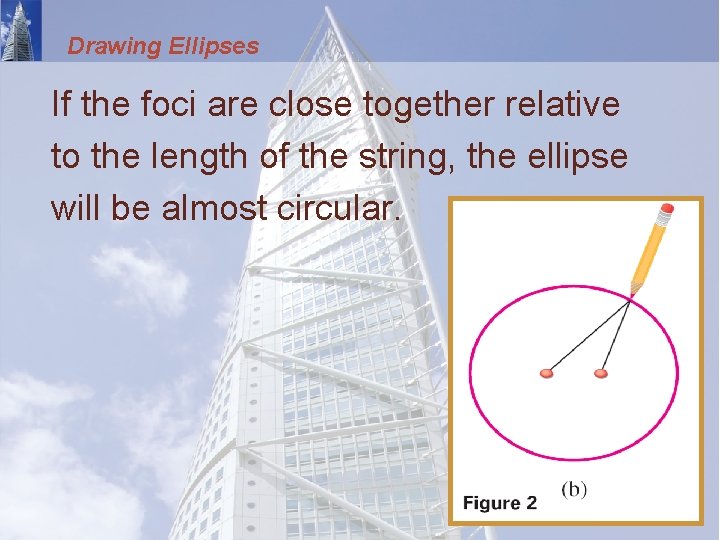 Drawing Ellipses

If the foci are close together relative to the length of the string, the ellipse will be almost circular.

(b)

Figure 2